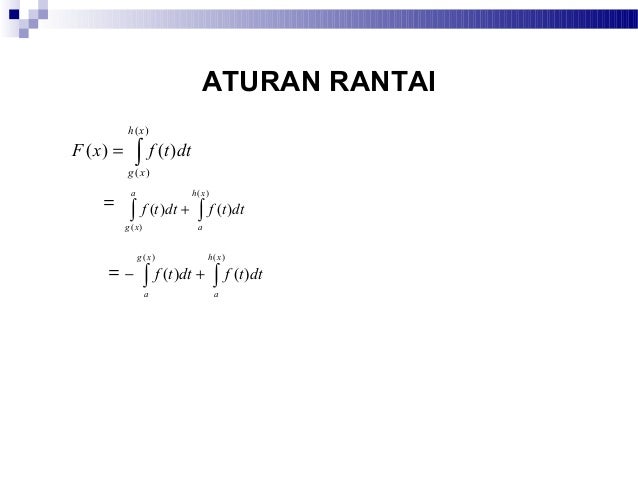 ATURAN RANTAI

$F(x) = \int_{g(x)}^{h(x)} f(t)dt$

$= \int_{g(x)}^{a} f(t)dt + \int_{a}^{h(x)} f(t)dt$

$= -\int_{a}^{g(x)} f(t)dt + \int_{a}^{h(x)} f(t)dt$